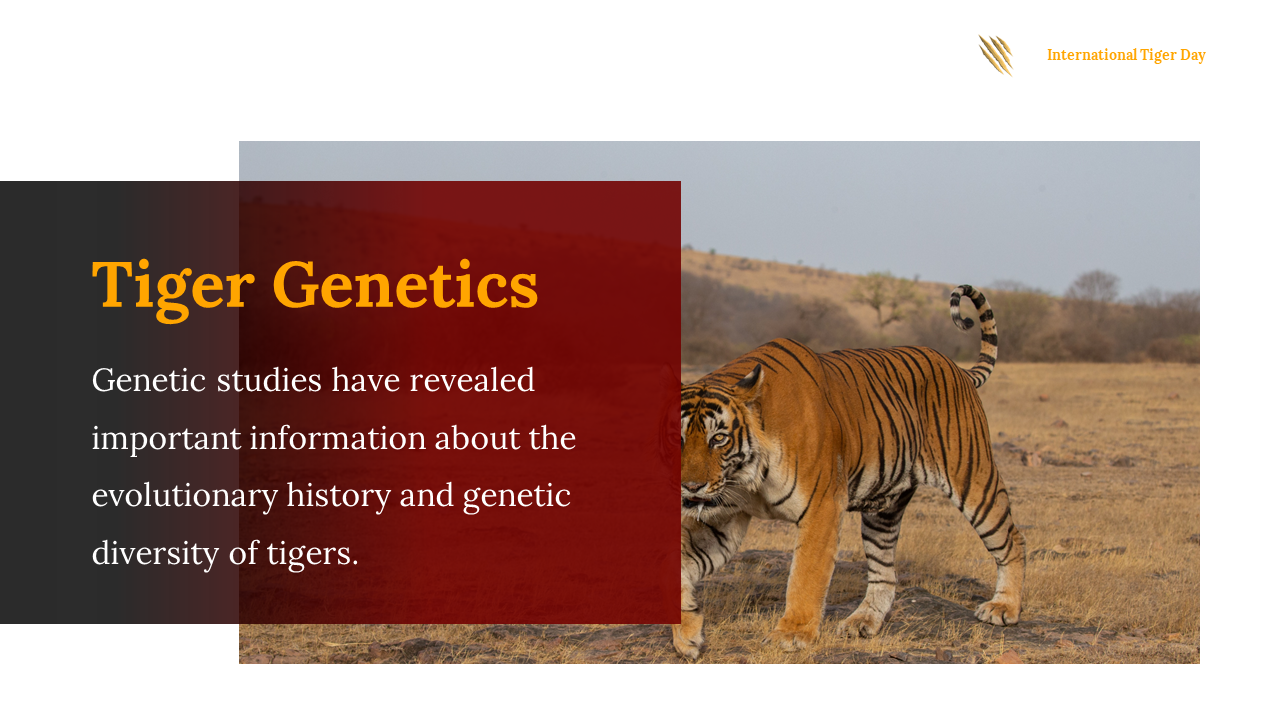 International Tiger Day

Tiger Genetics

Genetic studies have revealed important information about the evolutionary history and genetic diversity of tigers.